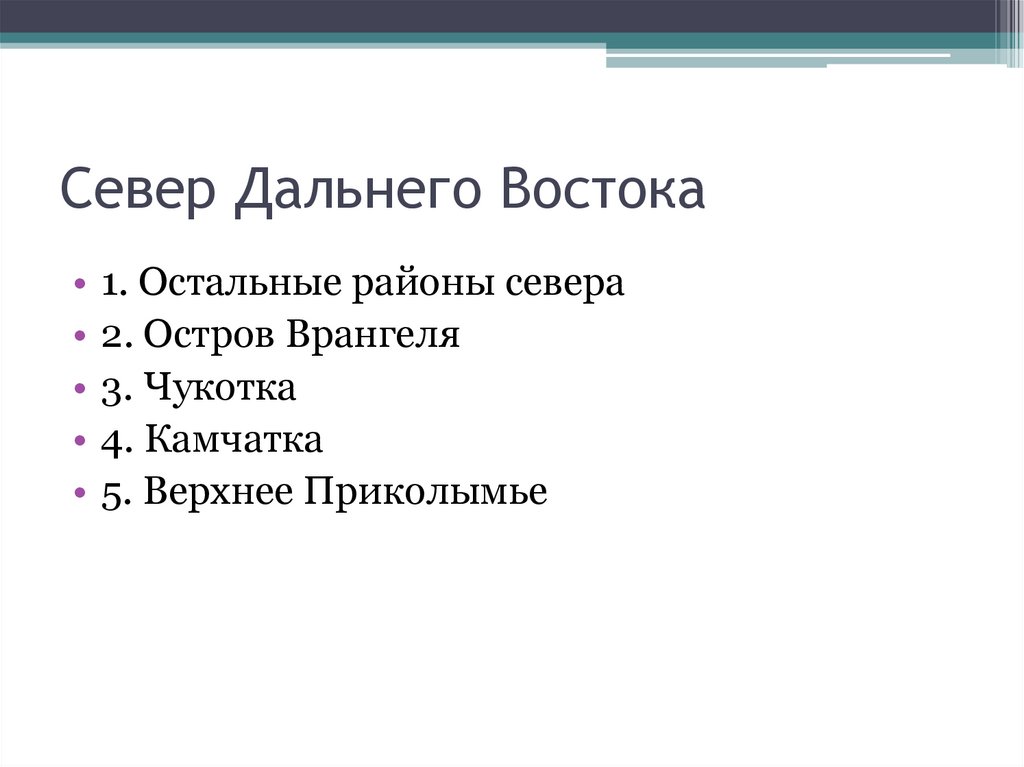 Север Дальнего Востока

• 1. Остальные районы севера
• 2. Остров Врангеля
• 3. Чукотка
• 4. Камчатка
• 5. Верхнее Приколымье